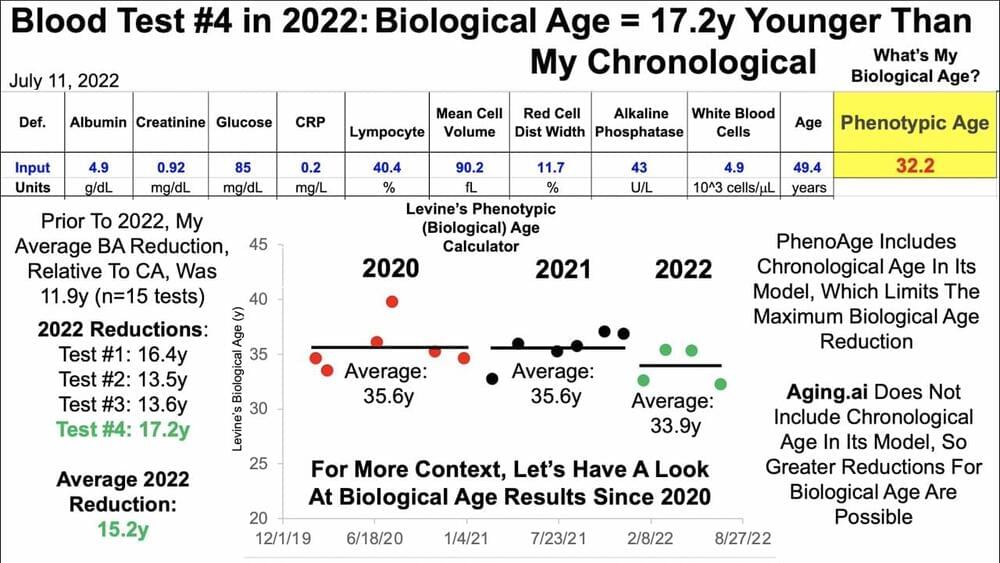 Blood Test #4 in 2022: Biological Age = 17.2y Younger Than My Chronological

July 11, 2022

What's My Biological Age?

| Def. | Albumin | Creatinine | Glucose | CRP | Lympocyte | Mean Cell Volume | Red Cell Dist Width | Alkaline Phosphatase | White Blood Cells | Age | Phenotypic Age |
|---|---|---|---|---|---|---|---|---|---|---|---|
| Input | 4.9 | 0.92 | 85 | 0.2 | 40.4 | 90.2 | 11.7 | 43 | 4.9 | 49.4 | 32.2 |
| Units | g/dL | mg/dL | mg/dL | mg/L | % | fL | % | U/L | 10^3 cells/µL | years | |

Prior To 2022, My Average BA Reduction, Relative To CA, Was 11.9y (n=15 tests)

2022 Reductions:
Test #1: 16.4y
Test #2: 13.5y
Test #3: 13.6y
Test #4: 17.2y

Average 2022 Reduction:
15.2y

Levine's Phenotypic (Biological) Age Calculator

Levine's Biological Age (y)

45
40
35
30
25
20

2020
Average: 35.6y

2021
Average: 35.6y

2022
Average: 33.9y

For More Context, Let's Have A Look At Biological Age Results Since 2020

12/1/19 6/18/20 1/4/21 7/23/21 2/8/22 8/27/22

PhenoAge Includes Chronological Age In Its Model, Which Limits The Maximum Biological Age Reduction

Aging.ai Does Not Include Chronological Age In Its Model, So Greater Reductions For Biological Age Are Possible